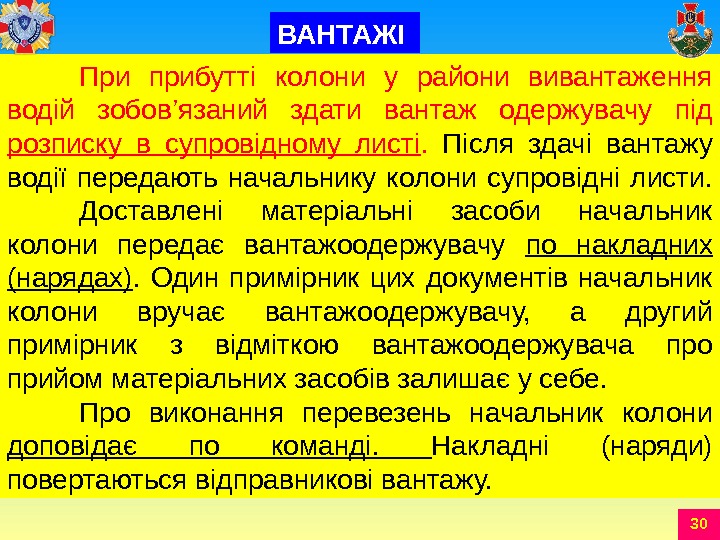 ВАНТАЖІ

При прибутті колони у райони вивантаження водій зобов’язаний здати вантаж одержувачу під розписку в супровідному листі. Після здачі вантажу водії передають начальнику колони супровідні листи.

Доставлені матеріальні засоби начальник колони передає вантажоодержувачу по накладних (нарядах). Один примірник цих документів начальник колони вручає вантажоодержувачу, а другий примірник з відміткою вантажоодержувача про прийом матеріальних засобів залишає у себе.

Про виконання перевезень начальник колони доповідає по команді. Накладні (наряди) повертаються відправникові вантажу.

30